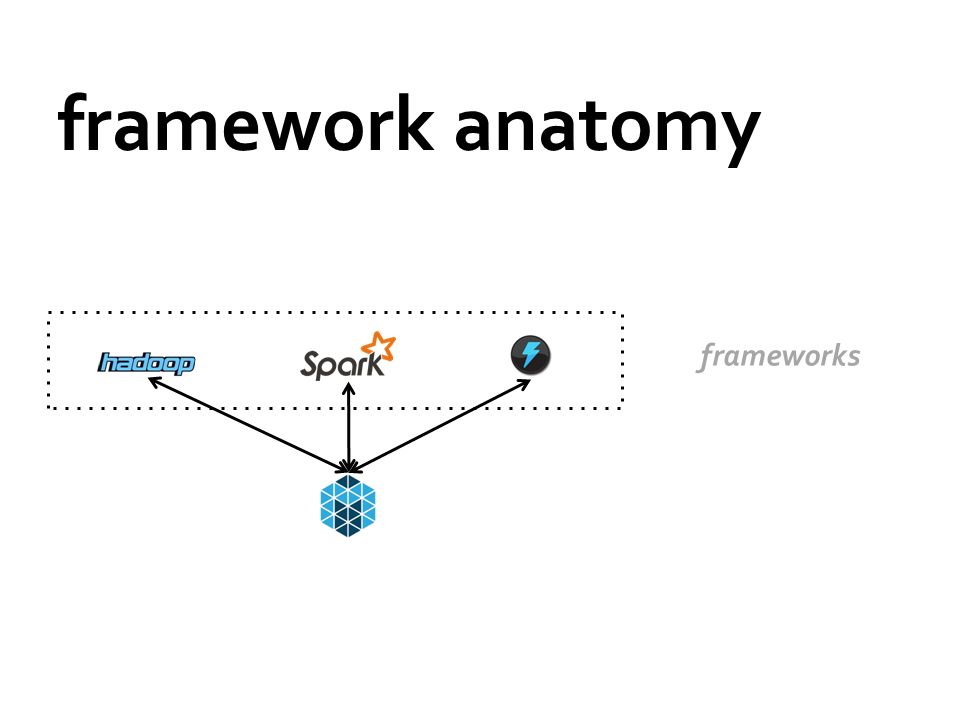 framework anatomy

hadoop
Spark

frameworks